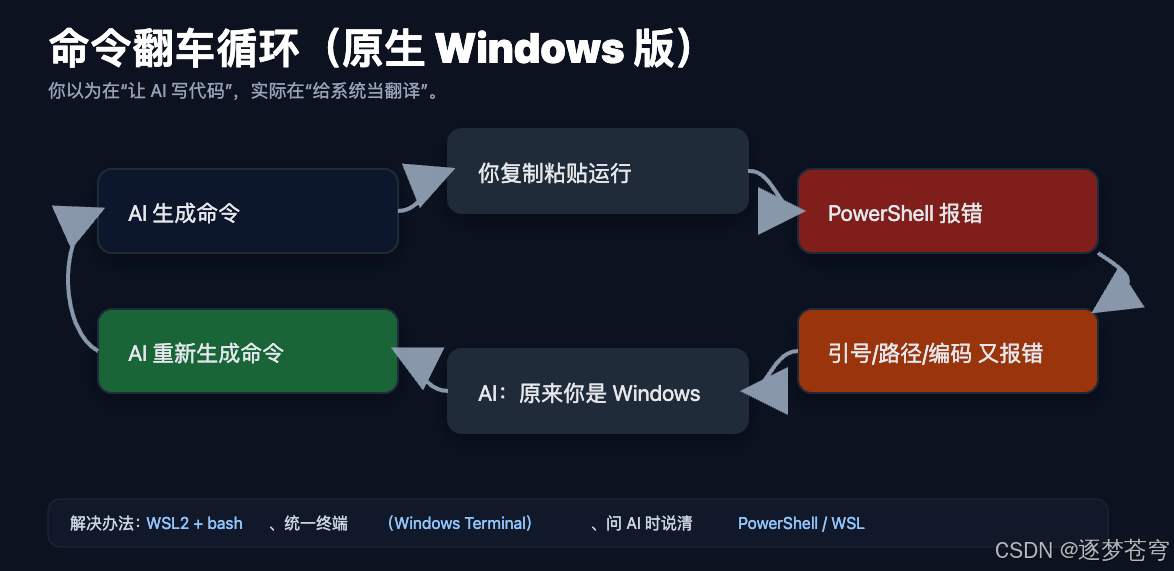 命令翻车循环（原生 Windows 版）

你以为在“让 AI 写代码”，实际在“给系统当翻译”。

AI 生成命令

你复制粘贴运行

PowerShell 报错

引号/路径/编码 又报错

AI：原来你是 Windows

AI 重新生成命令

解决办法：WSL2 + bash 、统一终端 （Windows Terminal） 、问 AI 时说清 PowerShell / WSL

CSDN @逐梦苍穹